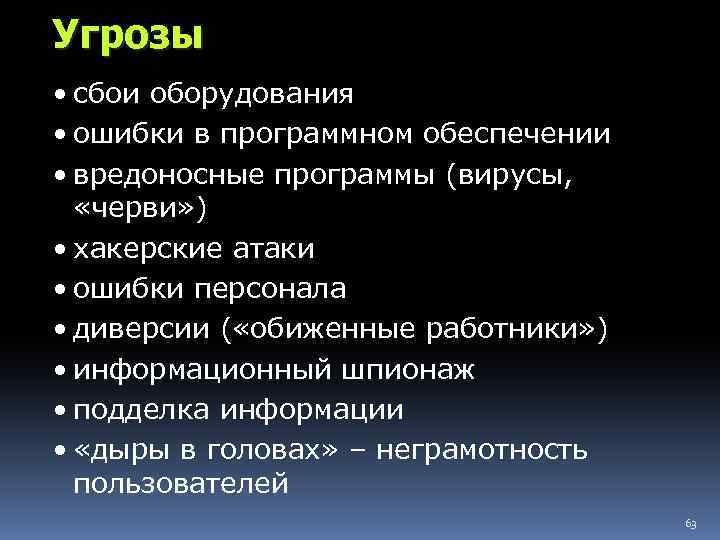 Угрозы

• сбои оборудования
• ошибки в программном обеспечении
• вредоносные программы (вирусы, «черви»)
• хакерские атаки
• ошибки персонала
• диверсии («обиженные работники»)
• информационный шпионаж
• подделка информации
• «дыры в головах» – неграмотность пользователей

63